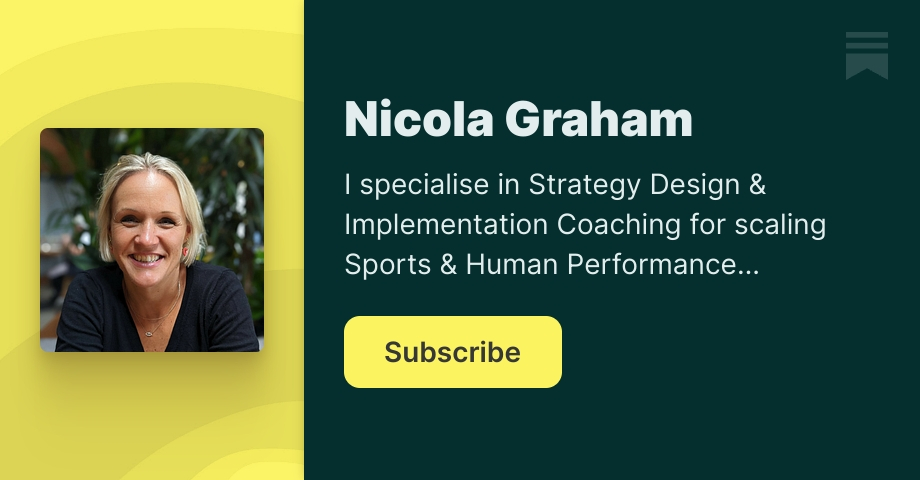 Nicola Graham

I specialise in Strategy Design & Implementation Coaching for scaling Sports & Human Performance...

Subscribe